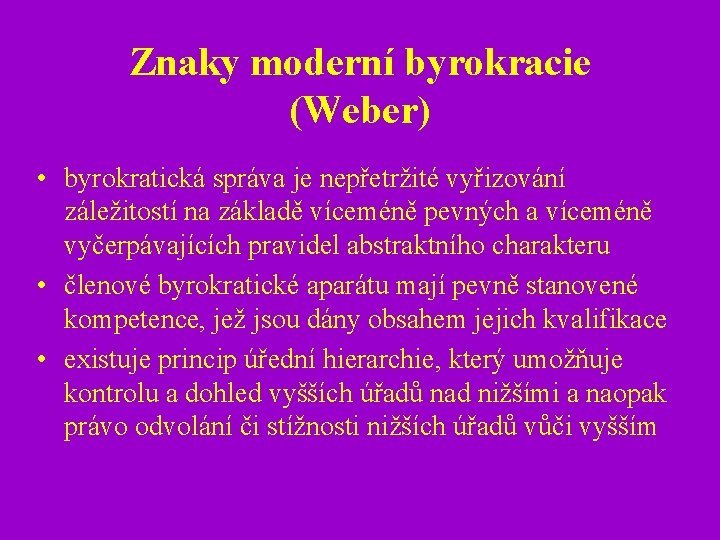 Znaky moderní byrokracie (Weber)

• byrokratická správa je nepřetržité vyřizování záležitostí na základě víceméně pevných a víceméně vyčerpávajících pravidel abstraktního charakteru
• členové byrokratické aparátu mají pevně stanovené kompetence, jež jsou dány obsahem jejich kvalifikace
• existuje princip úřední hierarchie, který umožňuje kontrolu a dohled vyšších úřadů nad nižšími a naopak právo odvolání či stížnosti nižších úřadů vůči vyšším